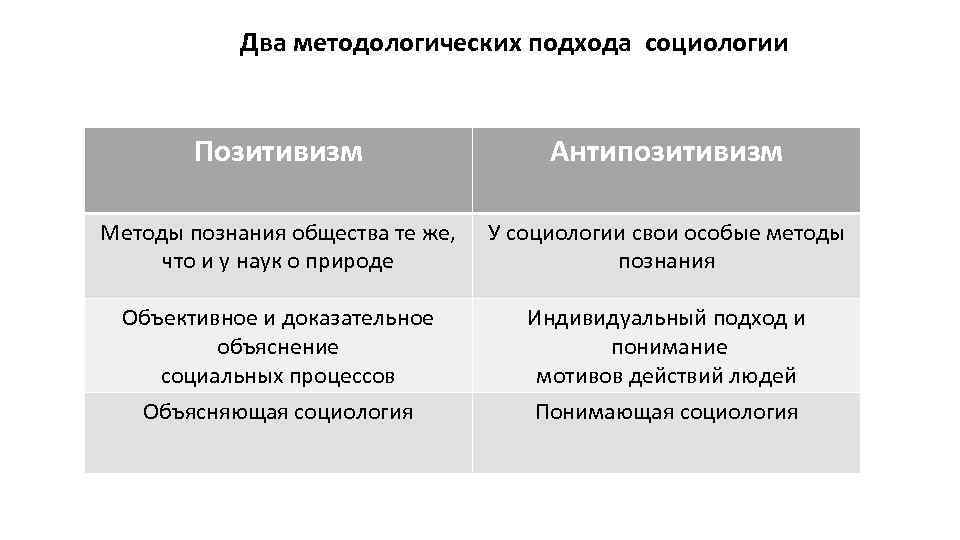 Два методологических подхода социологии

| Позитивизм | Антипозитивизм |
|---|---|
| Методы познания общества те же, что и у наук о природе | У социологии свои особые методы познания |
| Объективное и доказательное объяснение социальных процессов | Индивидуальный подход и понимание мотивов действий людей |
| Объясняющая социология | Понимающая социология |